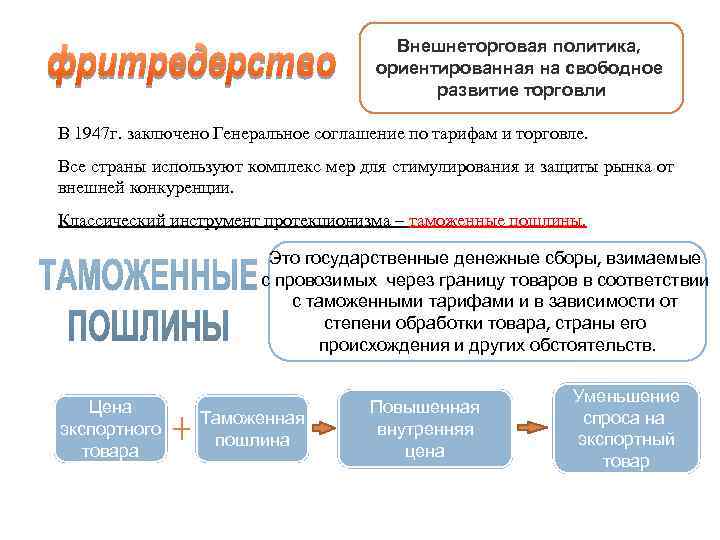 фритредерство

Внешнеторговая политика, ориентированная на свободное развитие торговли

В 1947г. заключено Генеральное соглашение по тарифам и торговле.

Все страны используют комплекс мер для стимулирования и защиты рынка от внешней конкуренции.

Классический инструмент протекционизма – таможенные пошлины.

ТАМОЖЕННЫЕ ПОШЛИНЫ

Это государственные денежные сборы, взимаемые с провозимых через границу товаров в соответствии с таможенными тарифами и в зависимости от степени обработки товара, страны его происхождения и других обстоятельств.

Цена экспортного товара + Таможенная пошлина

Повышенная внутренняя цена

Уменьшение спроса на экспортный товар